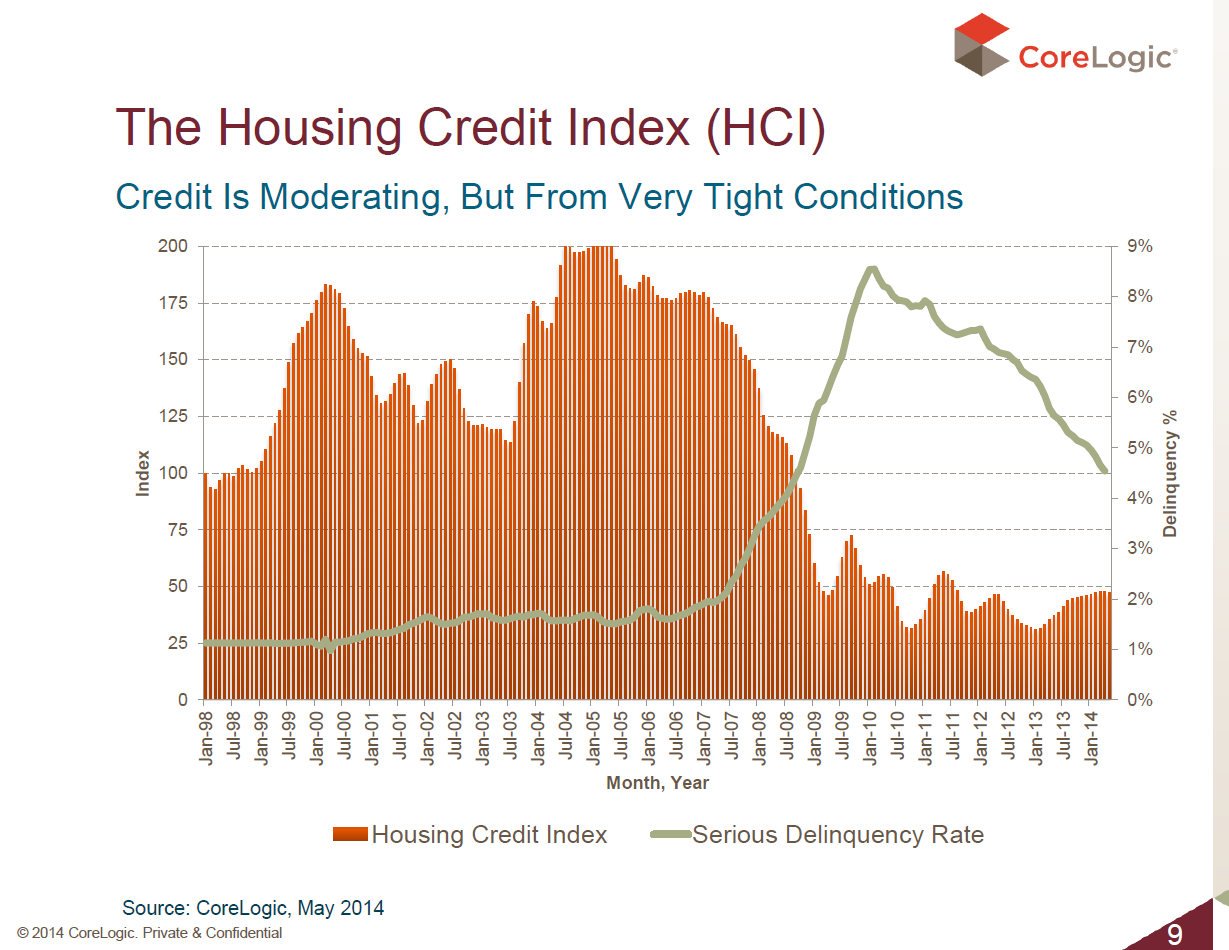 CoreLogic®

The Housing Credit Index (HCI)

Credit Is Moderating, But From Very Tight Conditions

Index

200
175
150
125
100
75
50
25
0

Delinquency %

9%
8%
7%
6%
5%
4%
3%
2%
1%
0%

Jan-98
Jul-98
Jan-99
Jul-99
Jan-00
Jul-00
Jan-01
Jul-01
Jan-02
Jul-02
Jan-03
Jul-03
Jan-04
Jul-04
Jan-05
Jul-05
Jan-06
Jul-06
Jan-07
Jul-07
Jan-08
Jul-08
Jan-09
Jul-09
Jan-10
Jul-10
Jan-11
Jul-11
Jan-12
Jul-12
Jan-13
Jul-13
Jan-14

Month, Year

Housing Credit Index
Serious Delinquency Rate

Source: CoreLogic, May 2014

© 2014 CoreLogic. Private & Confidential

9